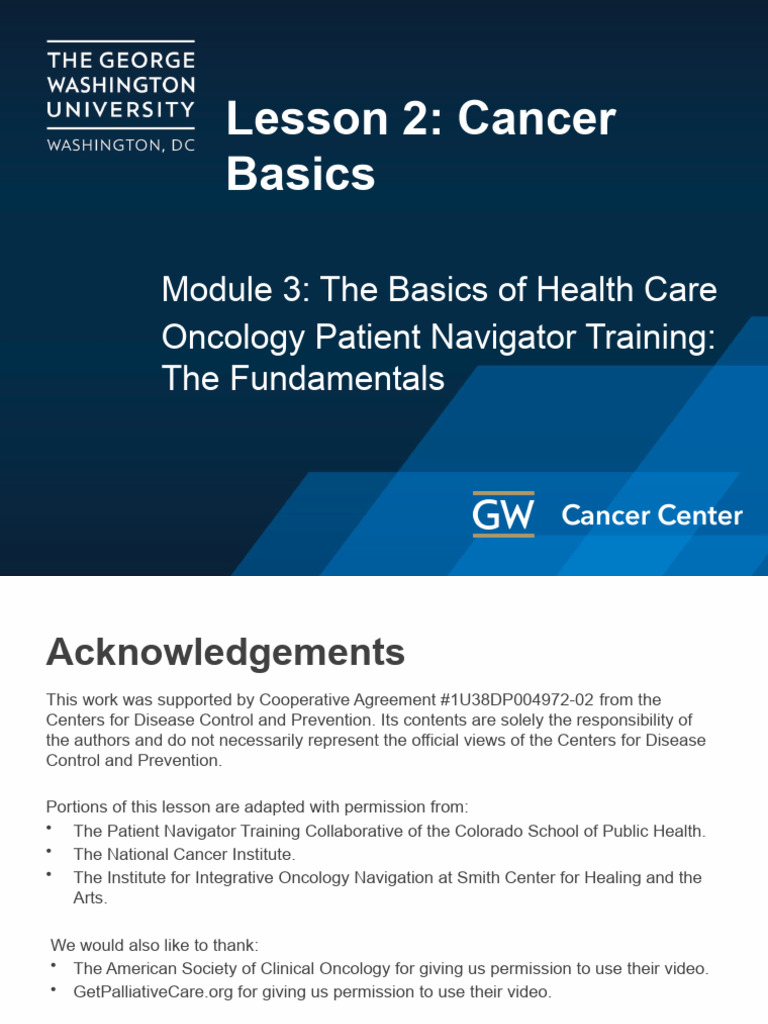 THE GEORGE WASHINGTON UNIVERSITY
WASHINGTON, DC

Lesson 2: Cancer Basics

Module 3: The Basics of Health Care

Oncology Patient Navigator Training: The Fundamentals

GW Cancer Center

Acknowledgements

This work was supported by Cooperative Agreement #1U38DP004972-02 from the Centers for Disease Control and Prevention. Its contents are solely the responsibility of the authors and do not necessarily represent the official views of the Centers for Disease Control and Prevention.

Portions of this lesson are adapted with permission from:
• The Patient Navigator Training Collaborative of the Colorado School of Public Health.
• The National Cancer Institute.
• The Institute for Integrative Oncology Navigation at Smith Center for Healing and the Arts.

We would also like to thank:
• The American Society of Clinical Oncology for giving us permission to use their video.
• GetPalliativeCare.org for giving us permission to use their video.